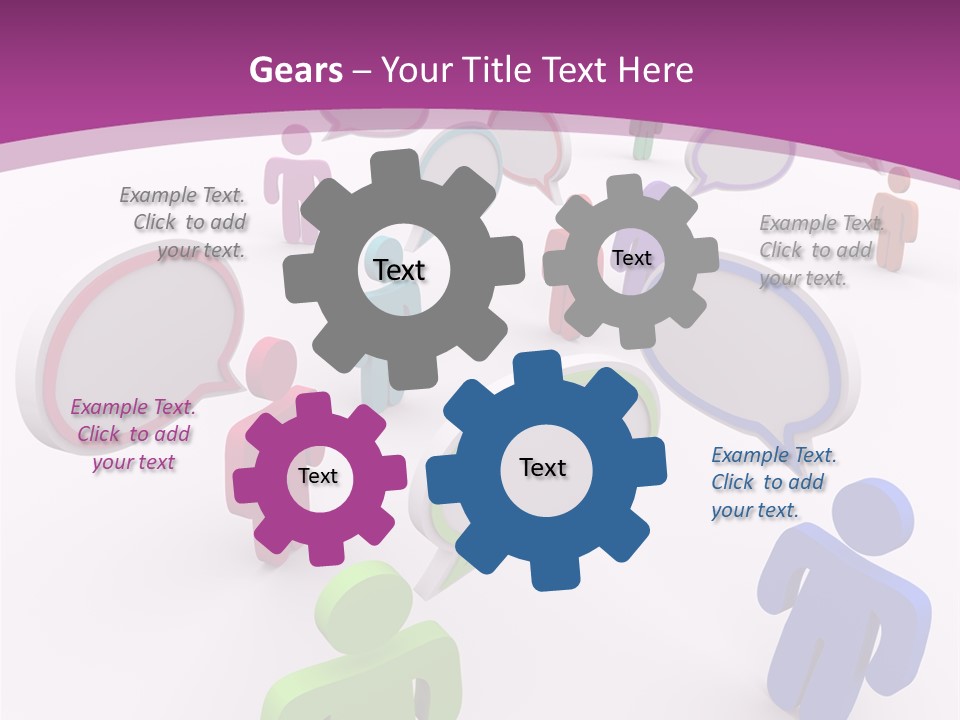 Gears – Your Title Text Here

Example Text. Click to add your text.

Text

Text

Example Text. Click to add your text.

Example Text. Click to add your text

Text

Text

Example Text. Click to add your text.